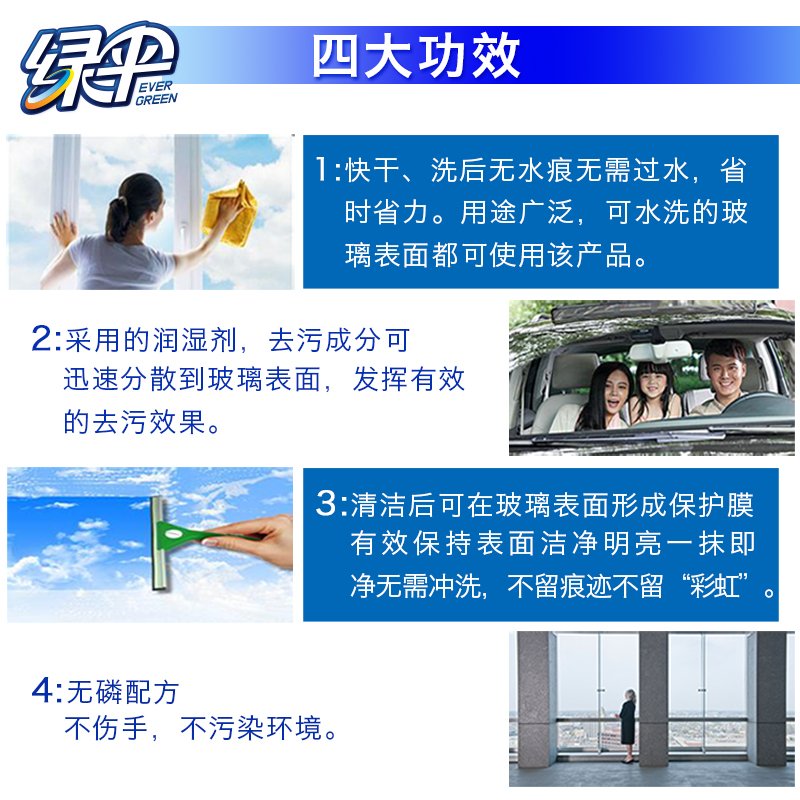 绿伞 EVER GREEN

四大功效

1:快干、洗后无水痕无需过水，省时省力。用途广泛，可水洗的玻璃表面都可使用该产品。

2:采用的润湿剂，去污成分可迅速分散到玻璃表面，发挥有效的去污效果。

3:清洁后可在玻璃表面形成保护膜有效保持表面洁净明亮一抹即净无需冲洗，不留痕迹不留“彩虹”。

4:无磷配方
不伤手，不污染环境。